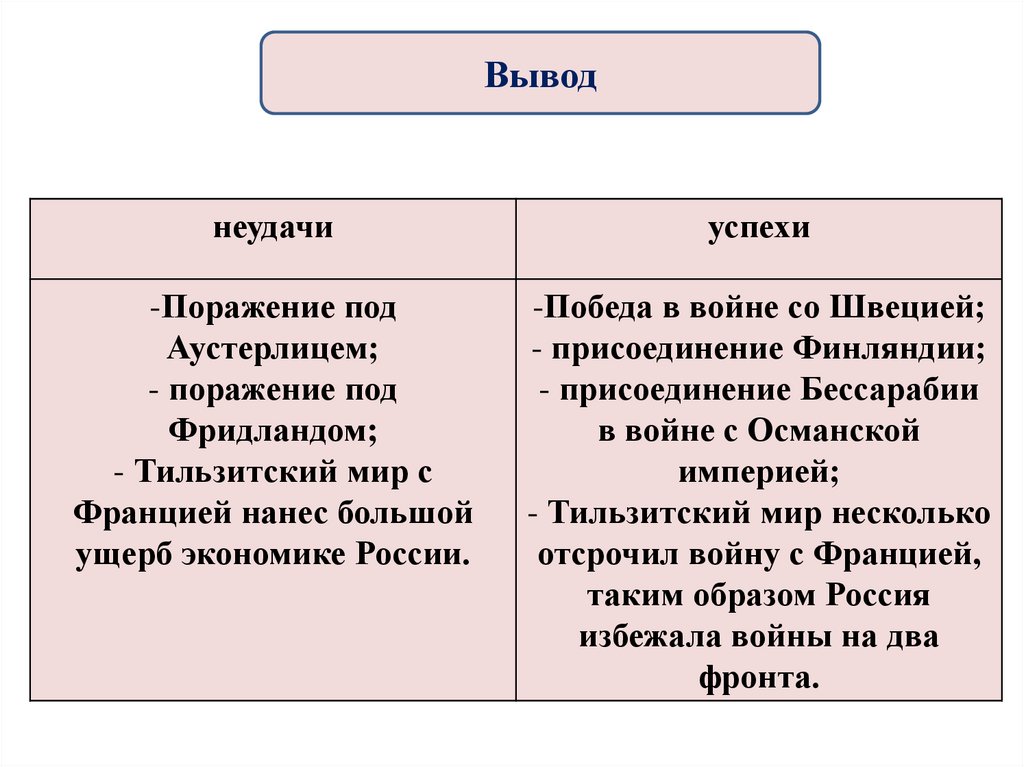 Вывод

| неудачи | успехи |
|---|---|
| -Поражение под Аустерлицем; - поражение под Фридландом; - Тильзитский мир с Францией нанес большой ущерб экономике России. | -Победа в войне со Швецией; - присоединение Финляндии; - присоединение Бессарабии в войне с Османской империей; - Тильзитский мир несколько отсрочил войну с Францией, таким образом Россия избежала войны на два фронта. |